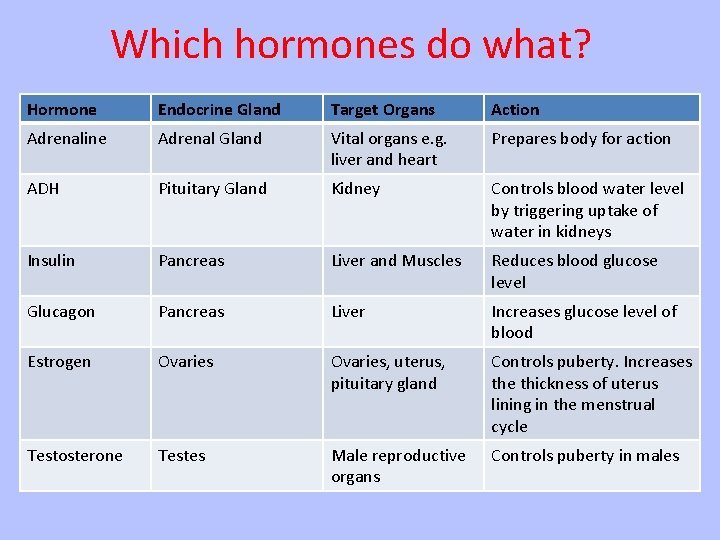 Which hormones do what?

| Hormone | Endocrine Gland | Target Organs | Action |
|---|---|---|---|
| Adrenaline | Adrenal Gland | Vital organs e.g. liver and heart | Prepares body for action |
| ADH | Pituitary Gland | Kidney | Controls blood water level by triggering uptake of water in kidneys |
| Insulin | Pancreas | Liver and Muscles | Reduces blood glucose level |
| Glucagon | Pancreas | Liver | Increases glucose level of blood |
| Estrogen | Ovaries | Ovaries, uterus, pituitary gland | Controls puberty. Increases the thickness of uterus lining in the menstrual cycle |
| Testosterone | Testes | Male reproductive organs | Controls puberty in males |